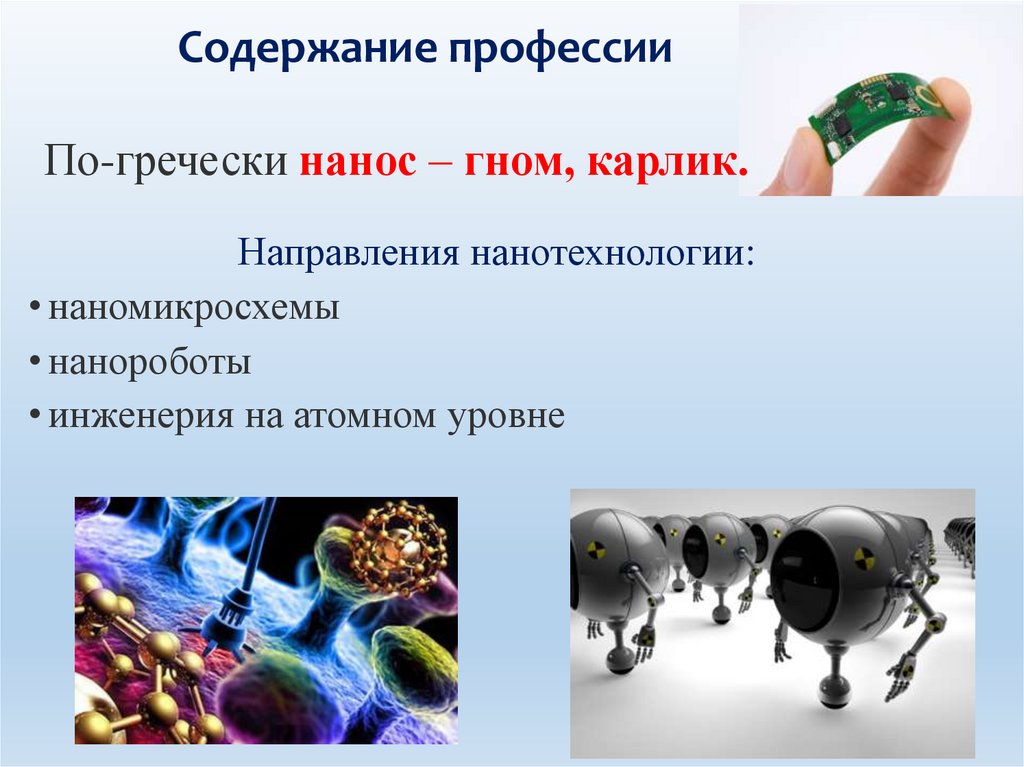 Содержание профессии

По-гречески нанос – гном, карлик.

Направления нанотехнологии:
• наномикросхемы
• нанороботы
• инженерия на атомном уровне